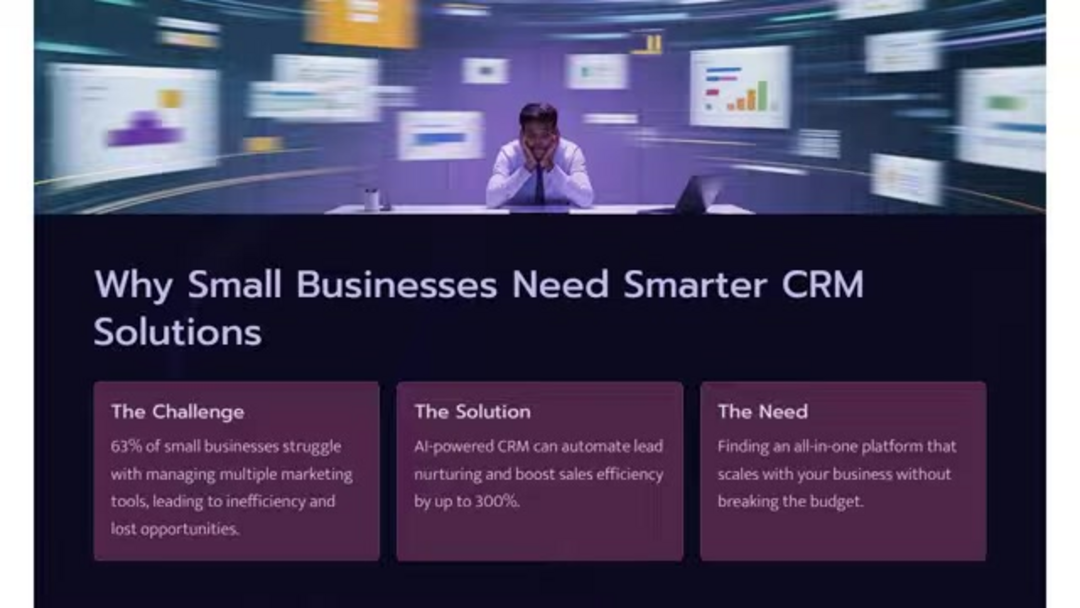 Why Small Businesses Need Smarter CRM Solutions

The Challenge

63% of small businesses struggle with managing multiple marketing tools, leading to inefficiency and lost opportunities.

The Solution

AI-powered CRM can automate lead nurturing and boost sales efficiency by up to 300%.

The Need

Finding an all-in-one platform that scales with your business without breaking the budget.